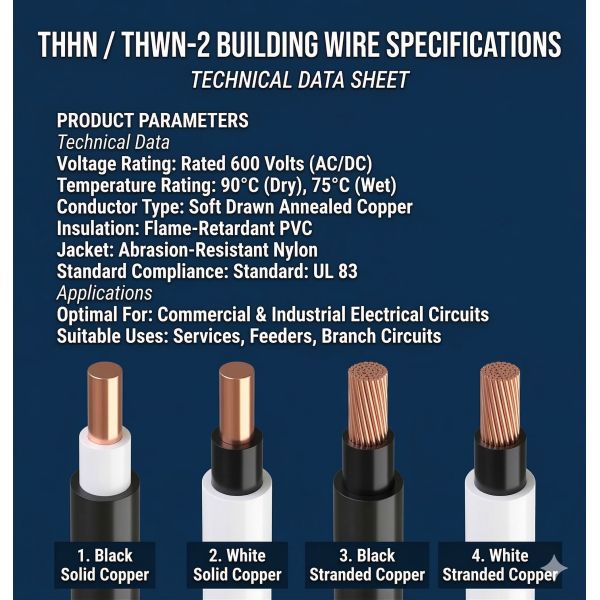 THHN / THWN-2 BUILDING WIRE SPECIFICATIONS
TECHNICAL DATA SHEET

PRODUCT PARAMETERS
Technical Data
Voltage Rating: Rated 600 Volts (AC/DC)
Temperature Rating: 90°C (Dry), 75°C (Wet)
Conductor Type: Soft Drawn Annealed Copper
Insulation: Flame-Retardant PVC
Jacket: Abrasion-Resistant Nylon
Standard Compliance: Standard: UL 83
Applications
Optimal For: Commercial & Industrial Electrical Circuits
Suitable Uses: Services, Feeders, Branch Circuits

1. Black Solid Copper

2. White Solid Copper

3. Black Stranded Copper

4. White Stranded Copper